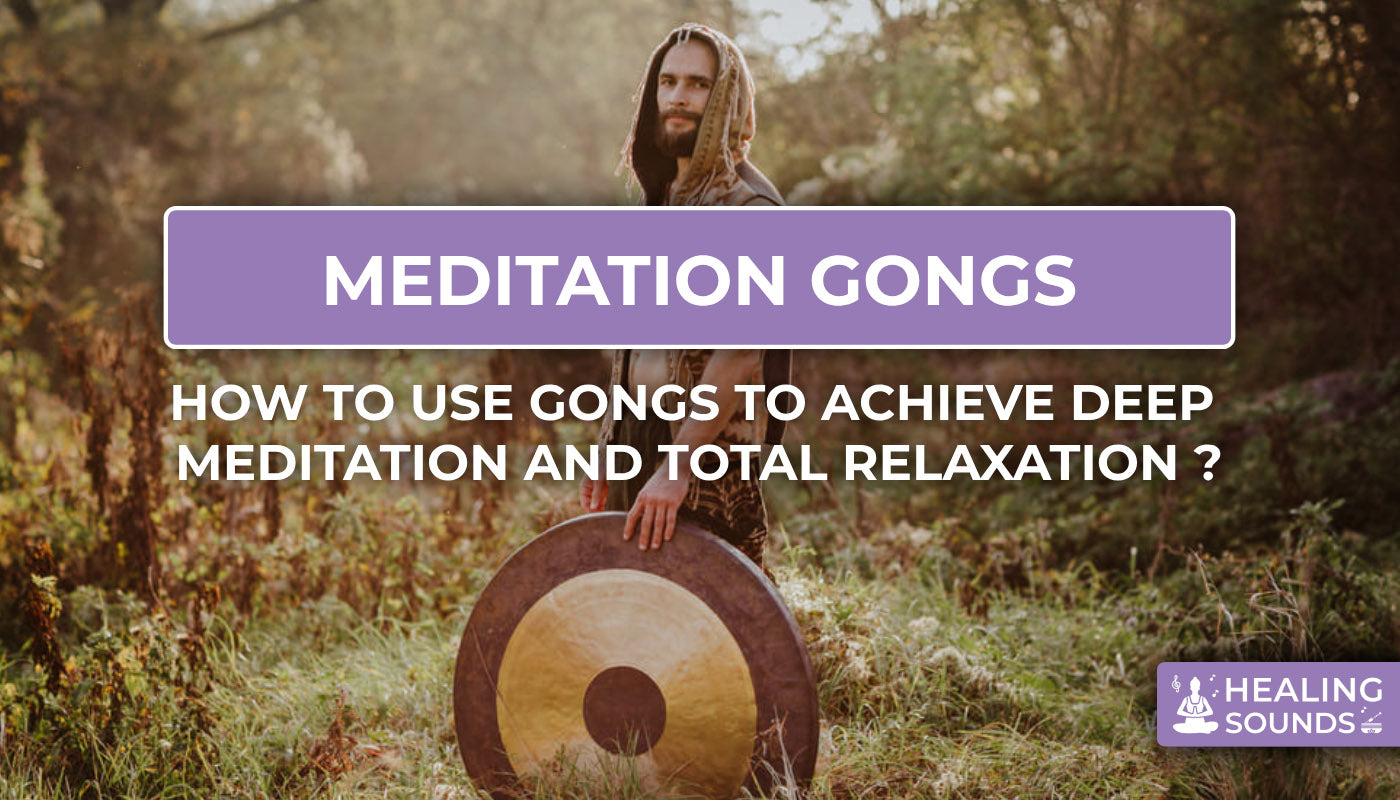 MEDITATION GONGS

HOW TO USE GONGS TO ACHIEVE DEEP MEDITATION AND TOTAL RELAXATION ?

HEALING SOUNDS